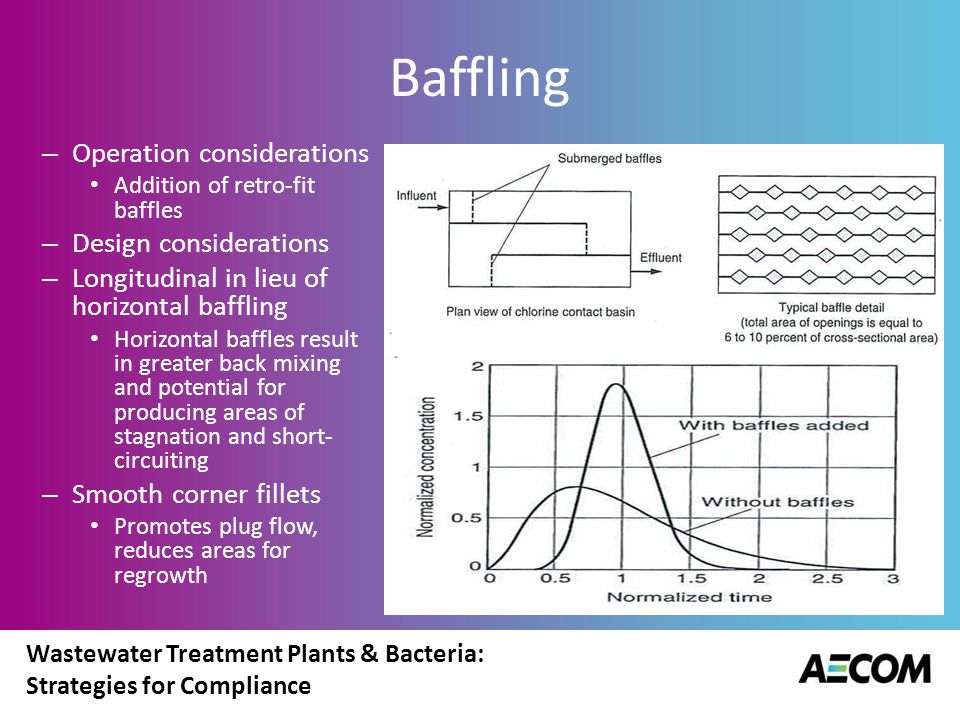 Baffling

– Operation considerations
• Addition of retro-fit baffles
– Design considerations
– Longitudinal in lieu of horizontal baffling
• Horizontal baffles result in greater back mixing and potential for producing areas of stagnation and short-circuiting
– Smooth corner fillets
• Promotes plug flow, reduces areas for regrowth

Submerged baffles
Influent
Effluent
Plan view of chlorine contact basin
Typical baffle detail (total area of openings is equal to 6 to 10 percent of cross-sectional area)

Normalized concentration
2
1.5
1
0.5
0
With baffles added
Without baffles
0
0.5
1
1.5
2
2.5
3
Normalized time

Wastewater Treatment Plants & Bacteria: Strategies for Compliance

AECOM